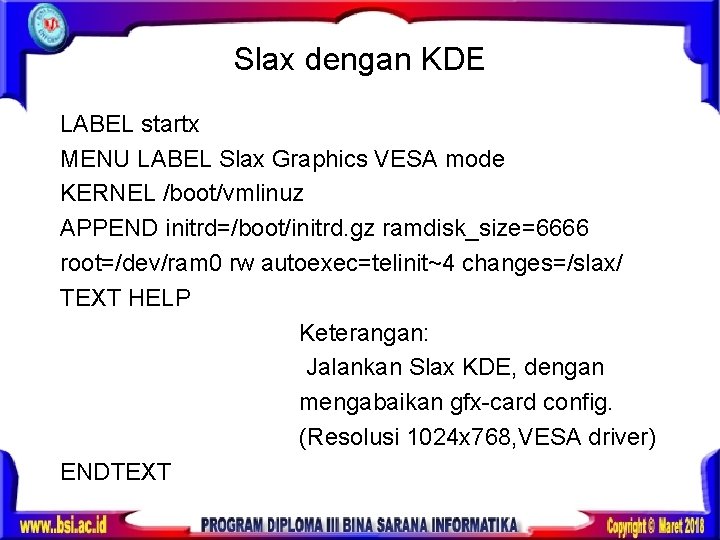 Slax dengan KDE

LABEL startx
MENU LABEL Slax Graphics VESA mode
KERNEL /boot/vmlinuz
APPEND initrd=/boot/initrd.gz ramdisk_size=6666 root=/dev/ram0 rw autoexec=telinit~4 changes=/slax/
TEXT HELP

Keterangan:
Jalankan Slax KDE, dengan mengabaikan gfx-card config. (Resolusi 1024x768,VESA driver)

ENDTEXT

www.bsi.ac.id PROGRAM DIPLOMA III BINA SARANA INFORMATIKA Copyright © Maret 2018